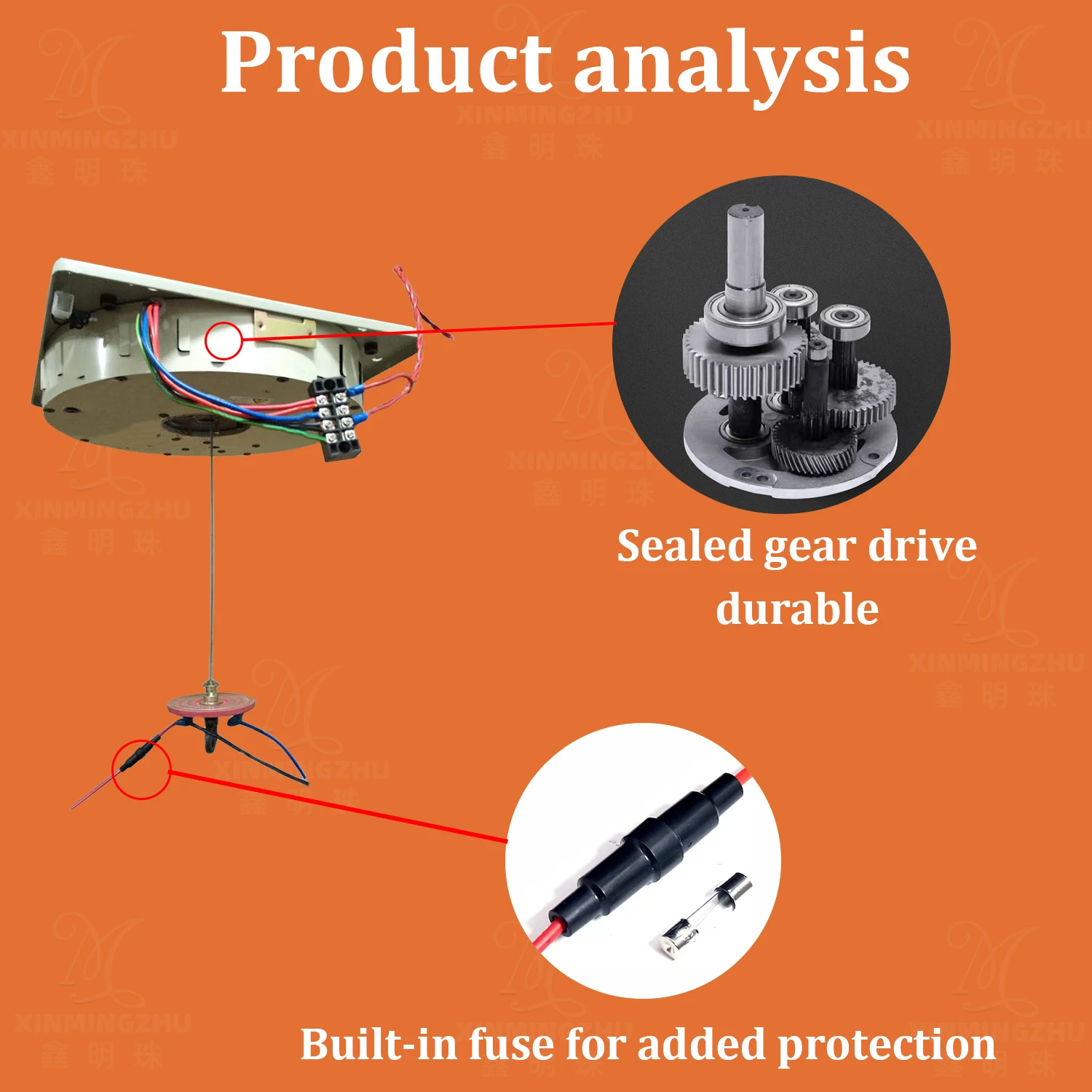 Product analysis

Sealed gear drive durable

Built-in fuse for added protection

XINMINGZHU
鑫明珠